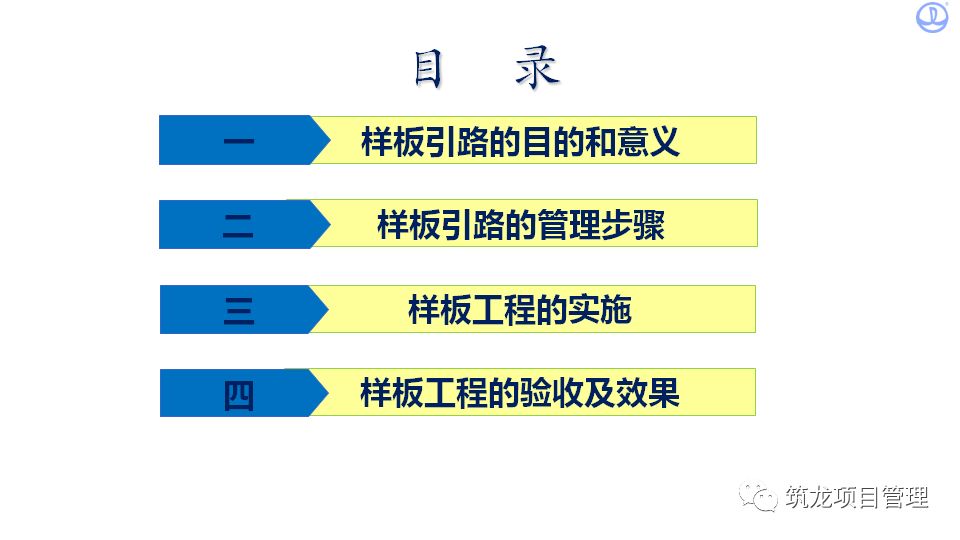 目　录

一　样板引路的目的和意义

二　样板引路的管理步骤

三　样板工程的实施

四　样板工程的验收及效果

筑龙项目管理